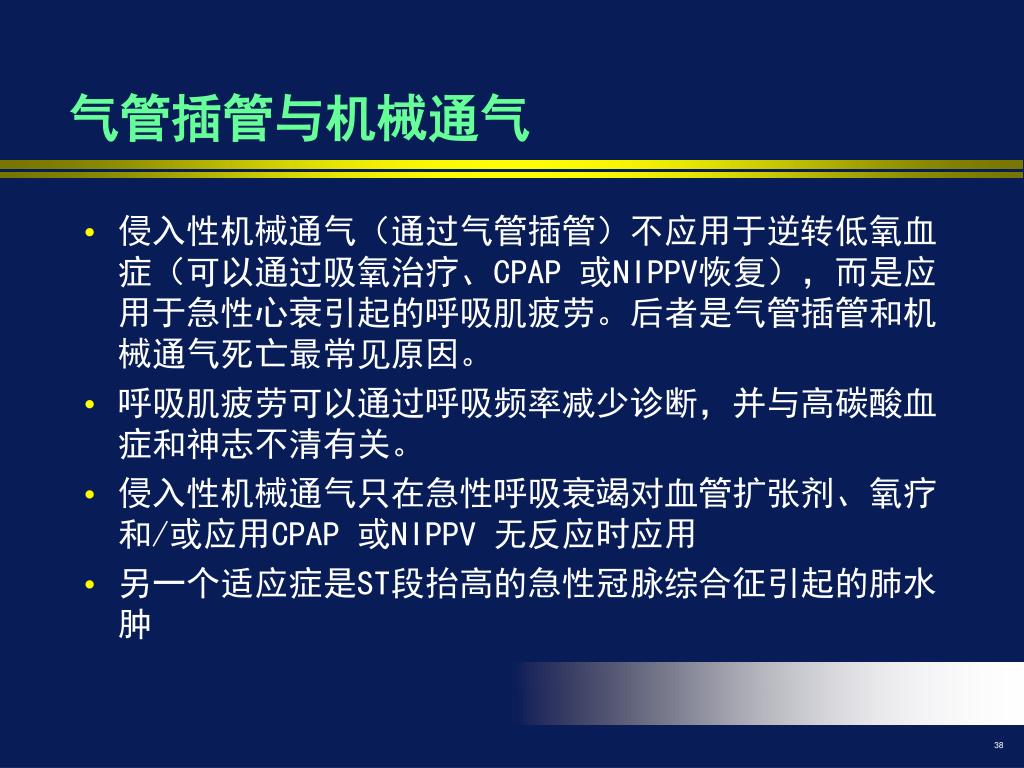 气管插管与机械通气

• 侵入性机械通气（通过气管插管）不应用于逆转低氧血症（可以通过吸氧治疗、CPAP 或NIPPV恢复），而是应用于急性心衰引起的呼吸肌疲劳。后者是气管插管和机械通气死亡最常见原因。

• 呼吸肌疲劳可以通过呼吸频率减少诊断，并与高碳酸血症和神志不清有关。

• 侵入性机械通气只在急性呼吸衰竭对血管扩张剂、氧疗和/或应用CPAP 或NIPPV 无反应时应用

• 另一个适应症是ST段抬高的急性冠脉综合征引起的肺水肿

38